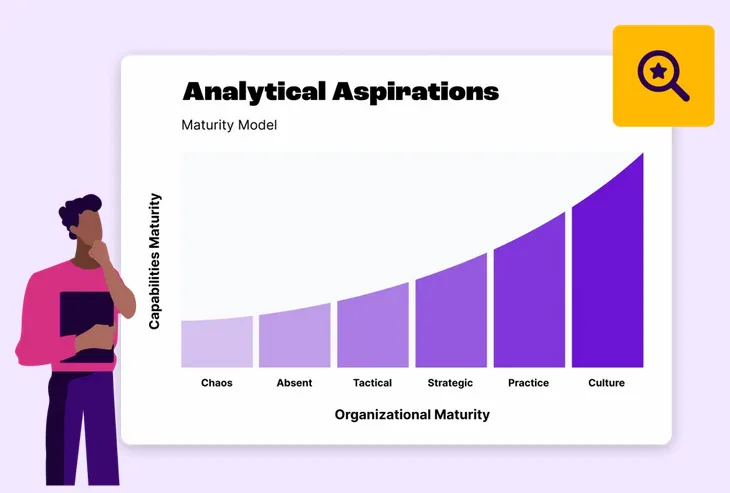 Analytical Aspirations

Maturity Model

Capabilities Maturity

Chaos
Absent
Tactical
Strategic
Practice
Culture

Organizational Maturity